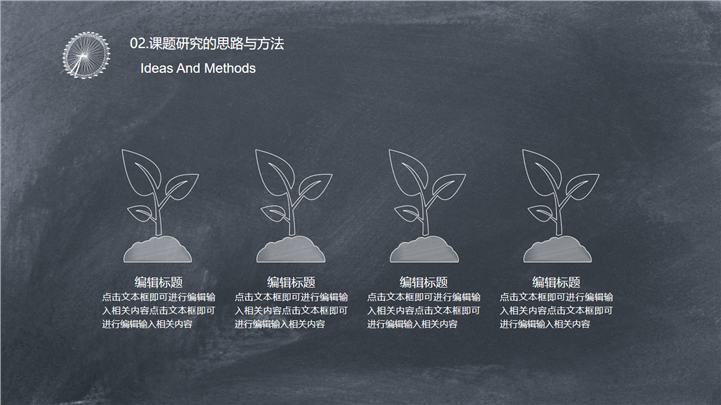 02.课题研究的思路与方法

Ideas And Methods

编辑标题

点击文本框即可进行编辑输入相关内容点击文本框即可进行编辑输入相关内容

编辑标题

点击文本框即可进行编辑输入相关内容点击文本框即可进行编辑输入相关内容

编辑标题

点击文本框即可进行编辑输入相关内容点击文本框即可进行编辑输入相关内容

编辑标题

点击文本框即可进行编辑输入相关内容点击文本框即可进行编辑输入相关内容